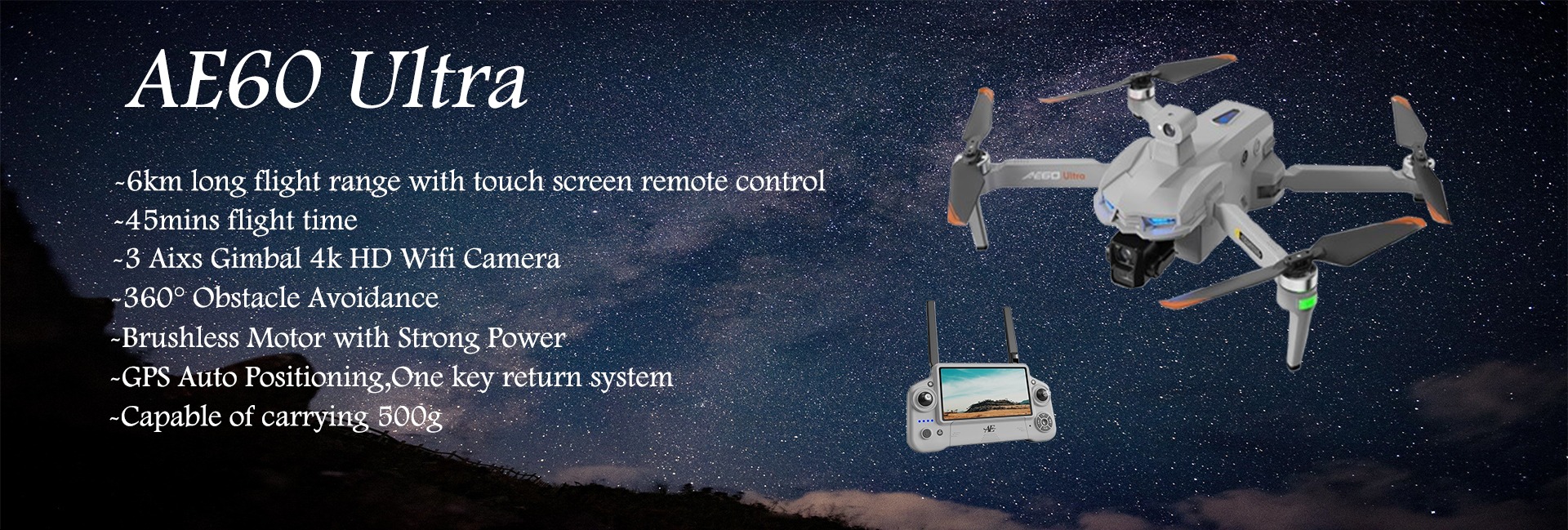 AE60 Ultra

~6km long flight range with touch screen remote control
~45mins flight time
~3 Aixs Gimbal 4k HD Wifi Camera
~360° Obstacle Avoidance
~Brushless Motor with Strong Power
~GPS Auto Positioning,One key return system
~Capable of carrying 500g

AE60 Ultra

AE